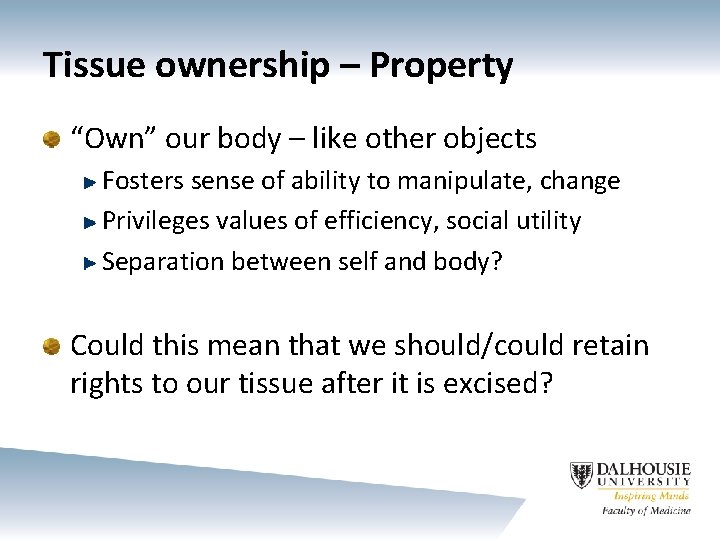 Tissue ownership – Property

“Own” our body – like other objects

Fosters sense of ability to manipulate, change

Privileges values of efficiency, social utility

Separation between self and body?

Could this mean that we should/could retain rights to our tissue after it is excised?

DALHOUSIE UNIVERSITY
Inspiring Minds
Faculty of Medicine